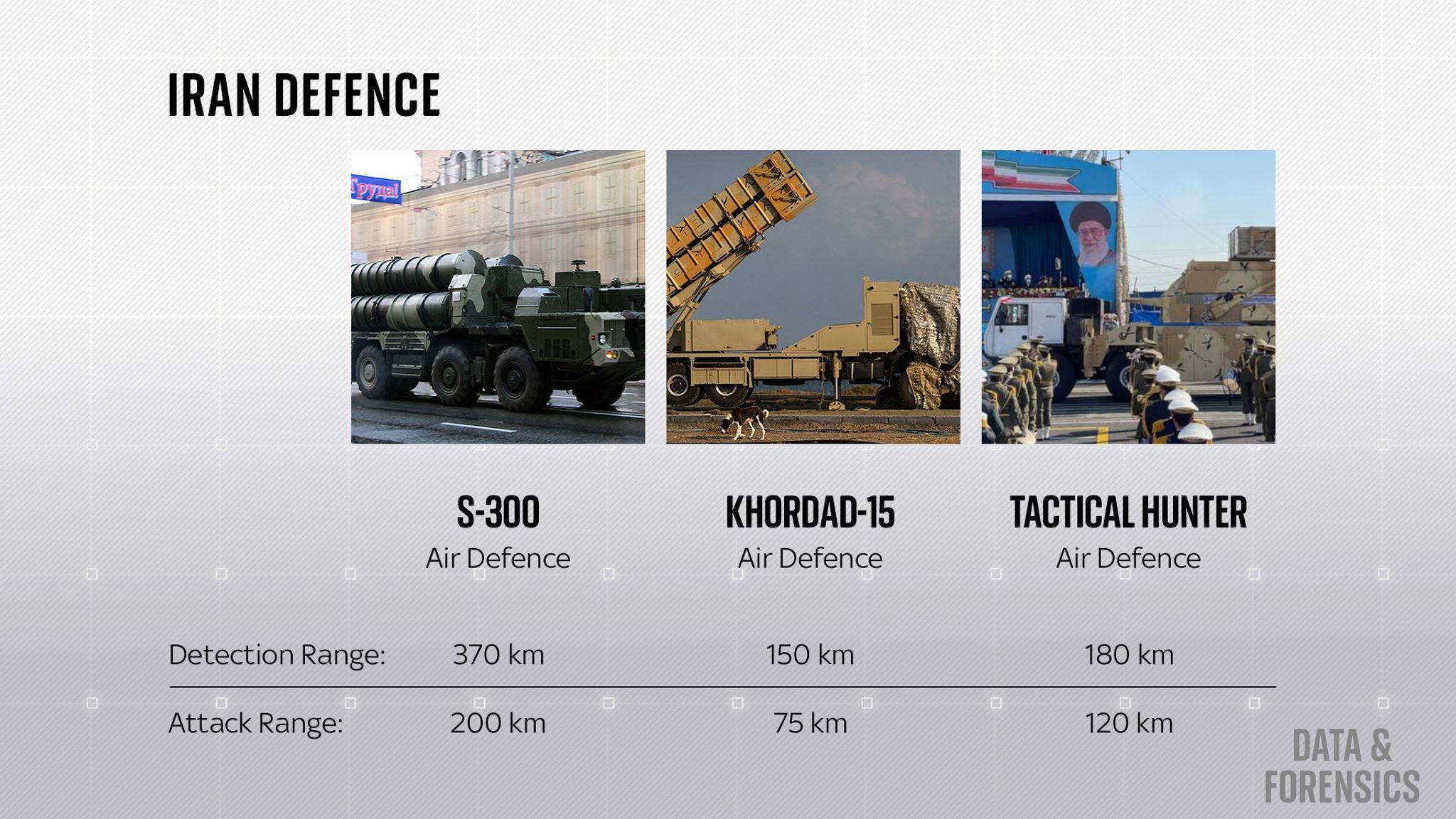 IRAN DEFENCE

Труда!

| | S-300 Air Defence | KHORDAD-15 Air Defence | TACTICAL HUNTER Air Defence |
|---|---|---|---|
| Detection Range: | 370 km | 150 km | 180 km |
| Attack Range: | 200 km | 75 km | 120 km |

DATA & FORENSICS